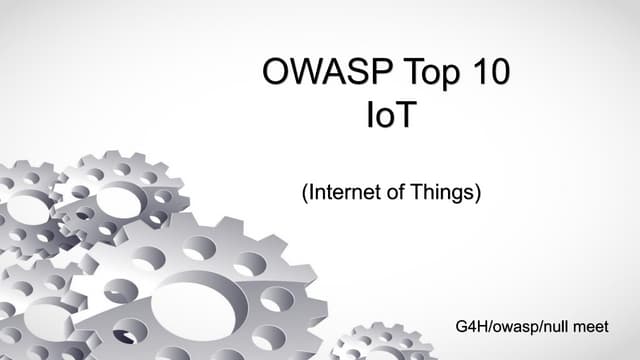 OWASP Top 10
IoT

(Internet of Things)

G4H/owasp/null meet